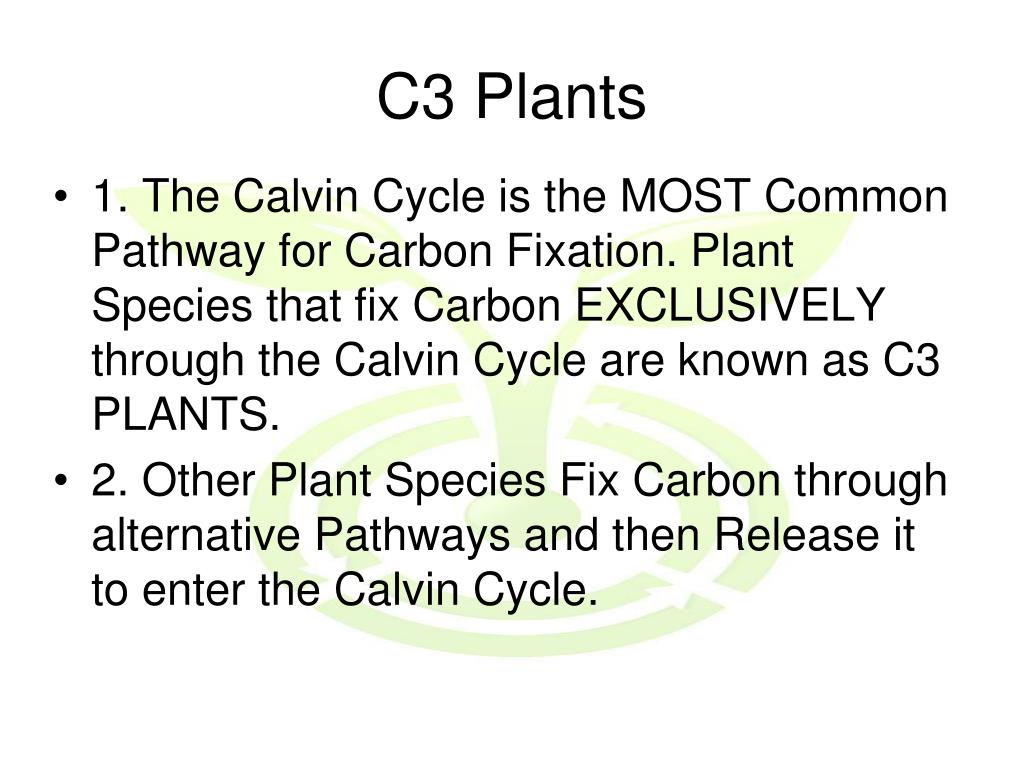 C3 Plants

• 1. The Calvin Cycle is the MOST Common Pathway for Carbon Fixation. Plant Species that fix Carbon EXCLUSIVELY through the Calvin Cycle are known as C3 PLANTS.

• 2. Other Plant Species Fix Carbon through alternative Pathways and then Release it to enter the Calvin Cycle.